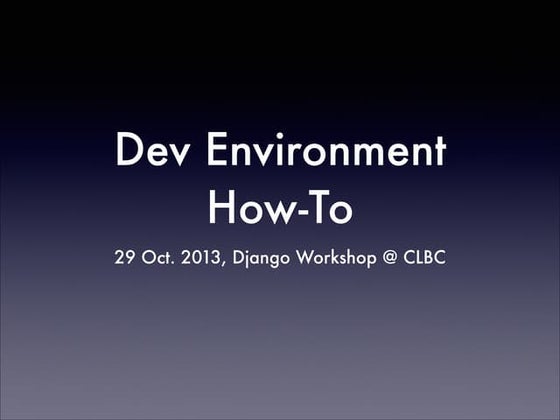 Dev Environment How-To

29 Oct. 2013, Django Workshop @ CLBC